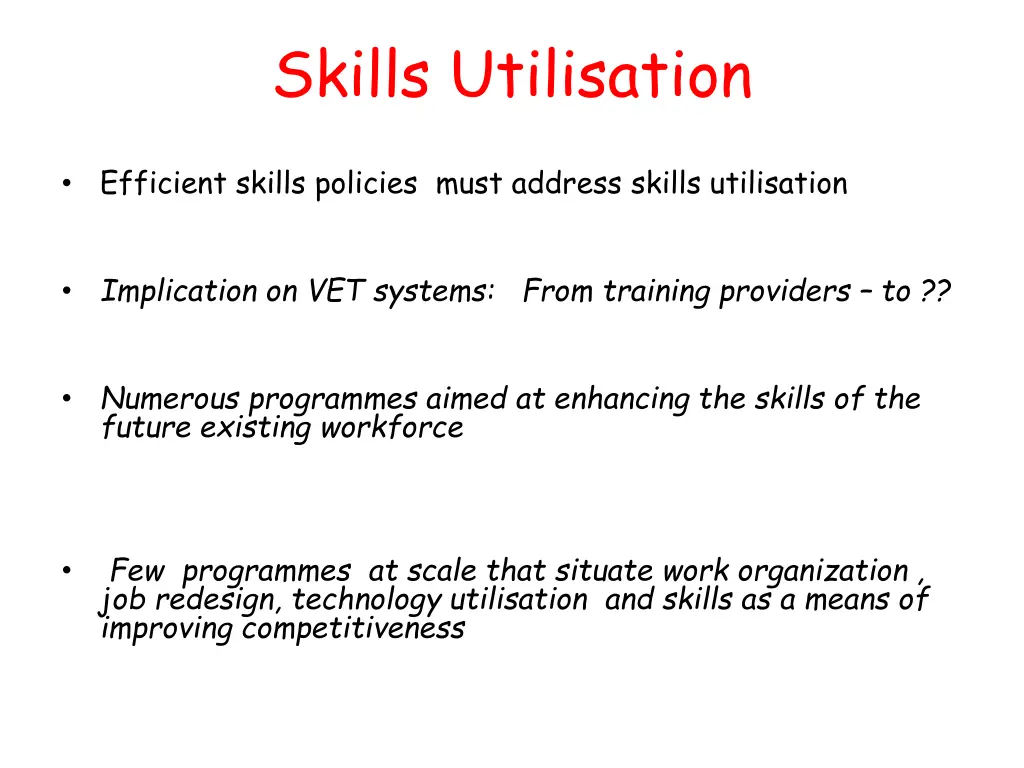 Skills Utilisation

• Efficient skills policies must address skills utilisation

• Implication on VET systems: From training providers – to ??

• Numerous programmes aimed at enhancing the skills of the future existing workforce

• Few programmes at scale that situate work organization , job redesign, technology utilisation and skills as a means of improving competitiveness